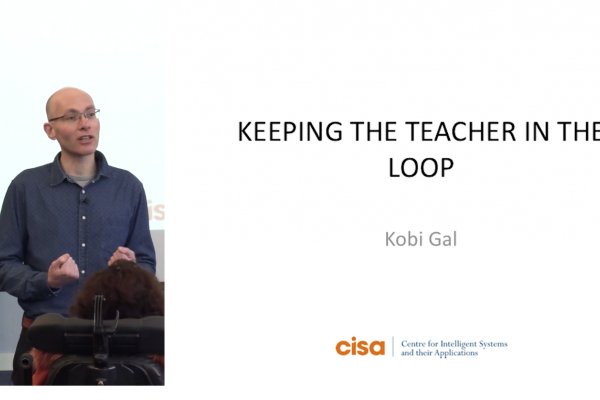 KEEPING THE TEACHER IN THE LOOP

Kobi Gal

cisa Centre for Intelligent Systems and their Applications